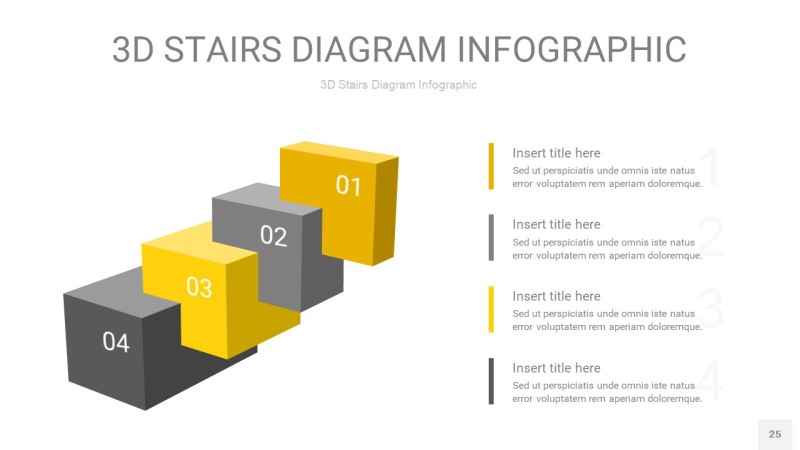 3D STAIRS DIAGRAM INFOGRAPHIC

3D Stairs Diagram Infographic

01

02

03

04

Insert title here
Sed ut perspiciatis unde omnis iste natus error voluptatem rem aperiam doloremque.

1

Insert title here
Sed ut perspiciatis unde omnis iste natus error voluptatem rem aperiam doloremque.

2

Insert title here
Sed ut perspiciatis unde omnis iste natus error voluptatem rem aperiam doloremque.

3

Insert title here
Sed ut perspiciatis unde omnis iste natus error voluptatem rem aperiam doloremque.

4

25